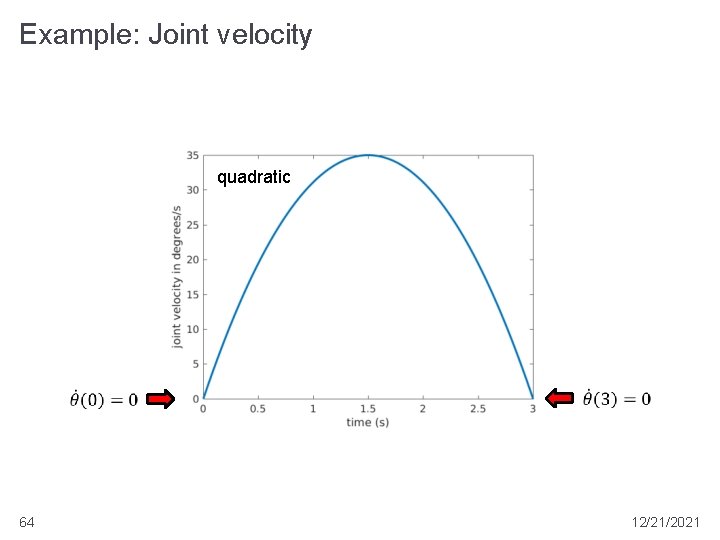 Example: Joint velocity

quadratic

joint velocity in degrees/s

35
30
25
20
15
10
5
0

0 0.5 1 1.5 2 2.5 3

time (s)

$\dot{\theta}(0) = 0$

$\dot{\theta}(3) = 0$

64

12/21/2021